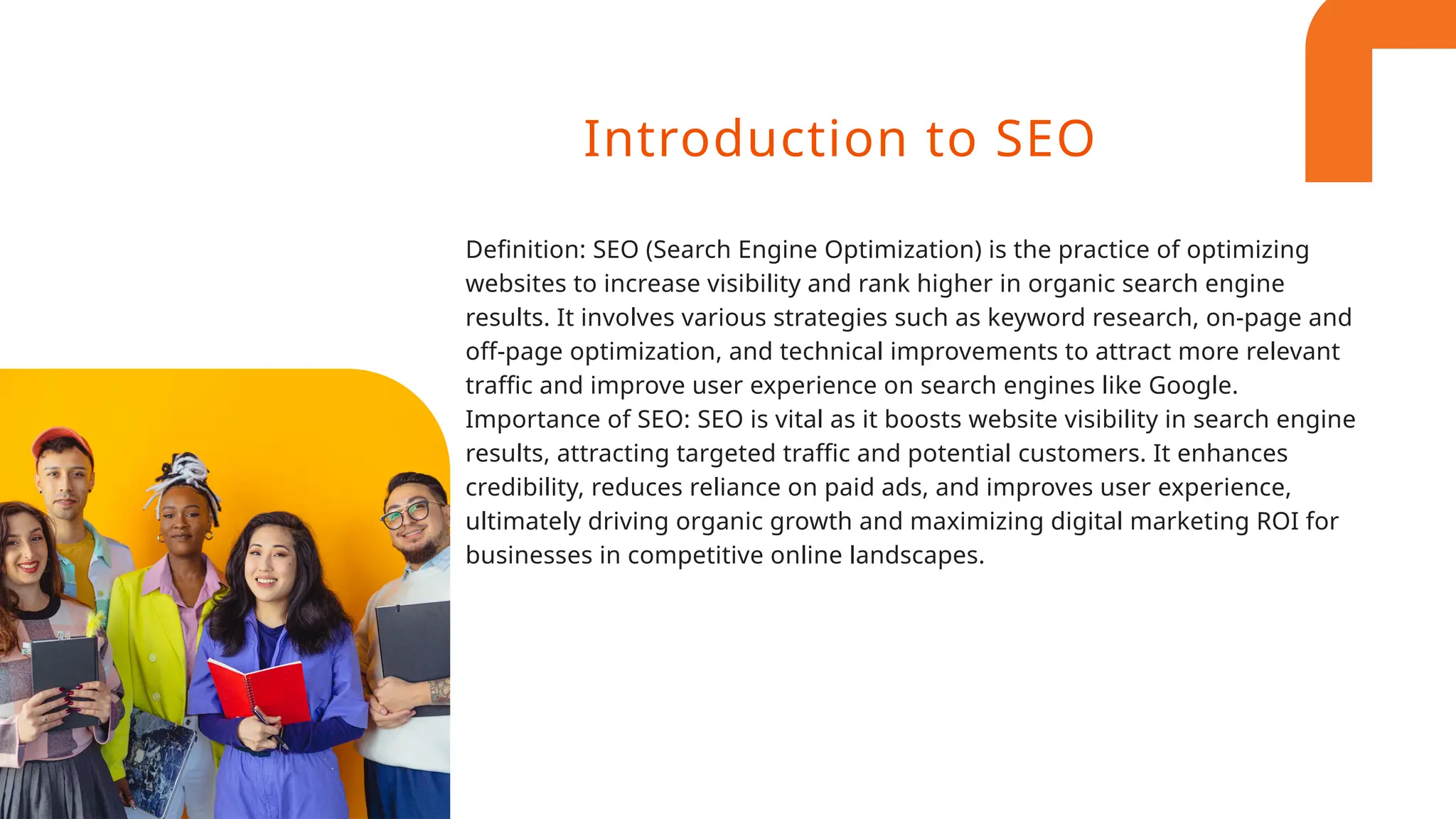 Introduction to SEO

Definition: SEO (Search Engine Optimization) is the practice of optimizing websites to increase visibility and rank higher in organic search engine results. It involves various strategies such as keyword research, on-page and off-page optimization, and technical improvements to attract more relevant traffic and improve user experience on search engines like Google.
Importance of SEO: SEO is vital as it boosts website visibility in search engine results, attracting targeted traffic and potential customers. It enhances credibility, reduces reliance on paid ads, and improves user experience, ultimately driving organic growth and maximizing digital marketing ROI for businesses in competitive online landscapes.